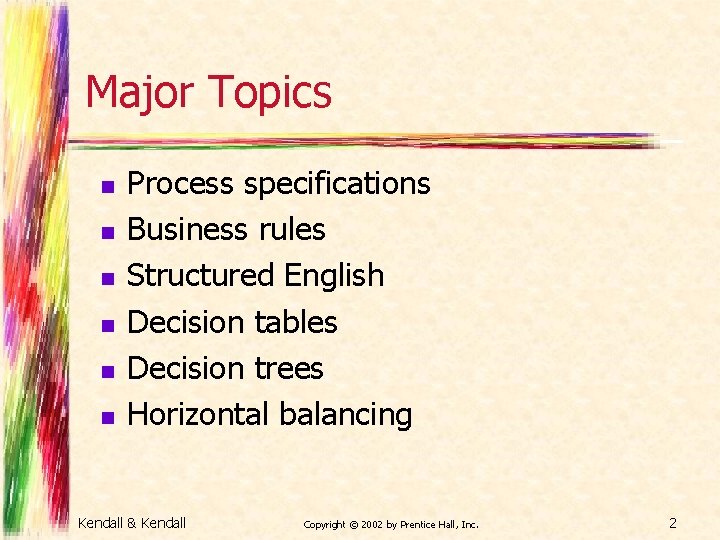 Major Topics

- Process specifications
- Business rules
- Structured English
- Decision tables
- Decision trees
- Horizontal balancing

Kendall & Kendall Copyright © 2002 by Prentice Hall, Inc. 2